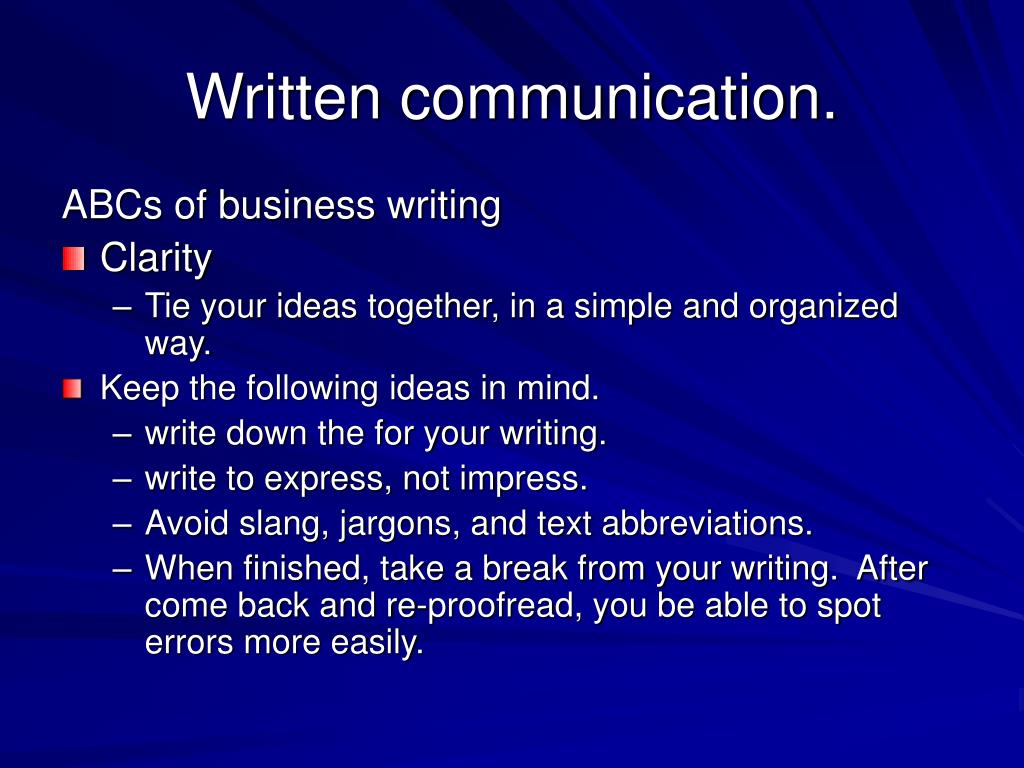 Written communication.

ABCs of business writing

Clarity

– Tie your ideas together, in a simple and organized way.

Keep the following ideas in mind.

– write down the for your writing.
– write to express, not impress.
– Avoid slang, jargons, and text abbreviations.
– When finished, take a break from your writing. After come back and re-proofread, you be able to spot errors more easily.